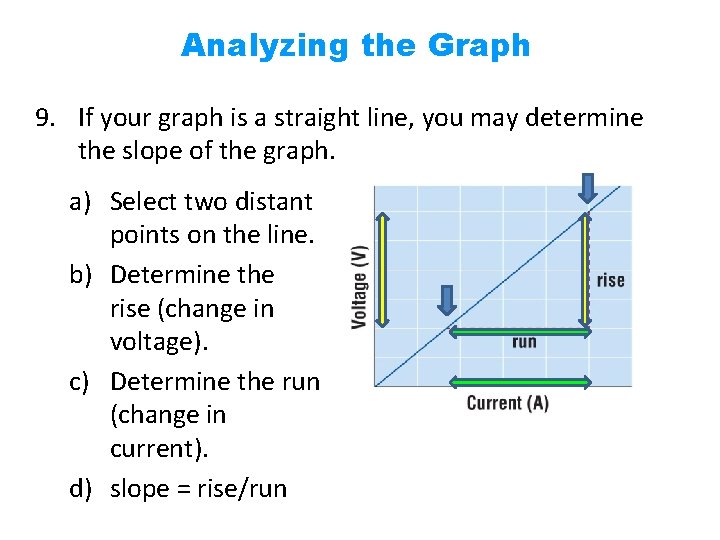 Analyzing the Graph

9. If your graph is a straight line, you may determine the slope of the graph.

a) Select two distant points on the line.

b) Determine the rise (change in voltage).

c) Determine the run (change in current).

d) slope = rise/run

Voltage (V)

rise

run

Current (A)